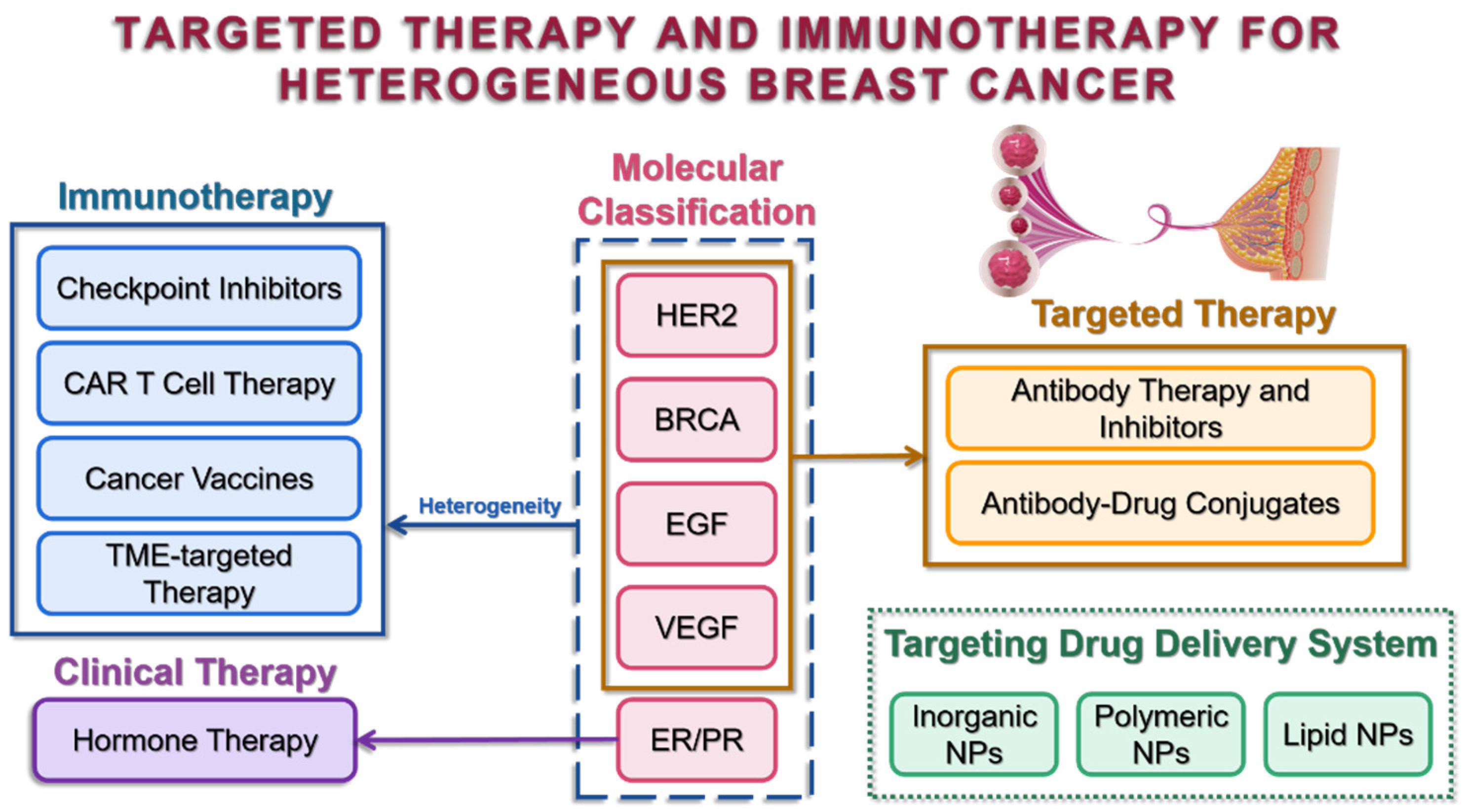 TARGETED THERAPY AND IMMUNOTHERAPY FOR HETEROGENEOUS BREAST CANCER

Immunotherapy

Checkpoint Inhibitors

CAR T Cell Therapy

Cancer Vaccines

TME-targeted Therapy

Clinical Therapy

Hormone Therapy

Heterogeneity

Molecular Classification

HER2

BRCA

EGF

VEGF

ER/PR

Targeted Therapy

Antibody Therapy and Inhibitors

Antibody-Drug Conjugates

Targeting Drug Delivery System

Inorganic NPs

Polymeric NPs

Lipid NPs